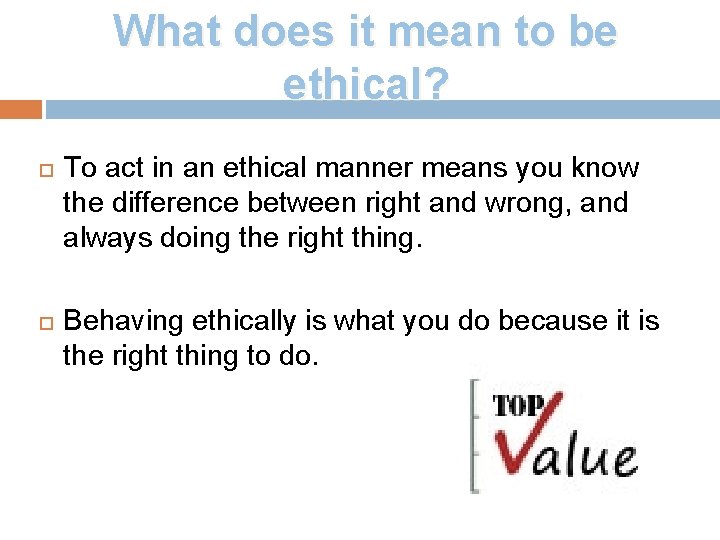 What does it mean to be ethical?

To act in an ethical manner means you know the difference between right and wrong, and always doing the right thing.

Behaving ethically is what you do because it is the right thing to do.

TOP Value